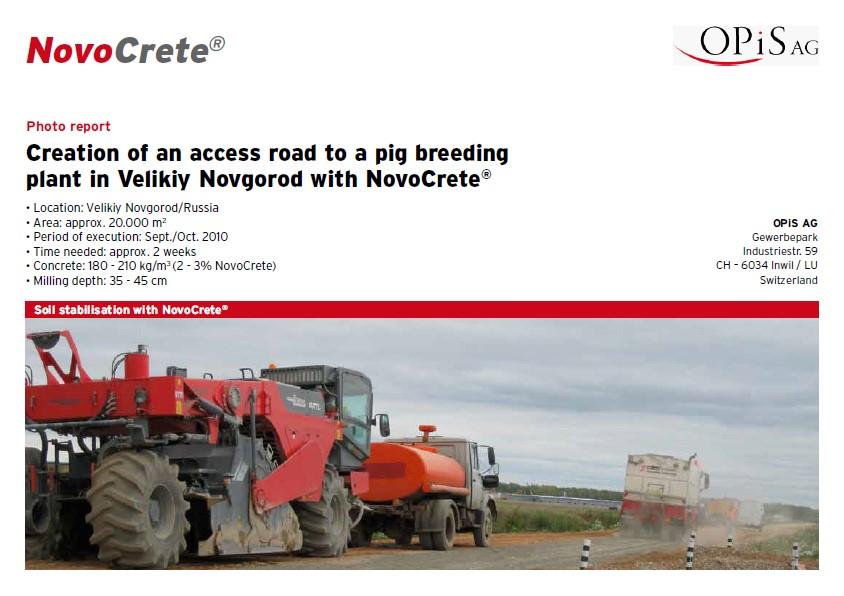 NovoCrete®

OPiS AG

Photo report

Creation of an access road to a pig breeding plant in Velikiy Novgorod with NovoCrete®

• Location: Velikiy Novgorod/Russia
• Area: approx. 20.000 m²
• Period of execution: Sept./Oct. 2010
• Time needed: approx. 2 weeks
• Concrete: 180 - 210 kg/m³ (2 - 3% NovoCrete)
• Milling depth: 35 - 45 cm

OPIS AG
Gewerbepark
Industriestr. 59
CH - 6034 Inwil / LU
Switzerland

Soil stabilisation with NovoCrete®